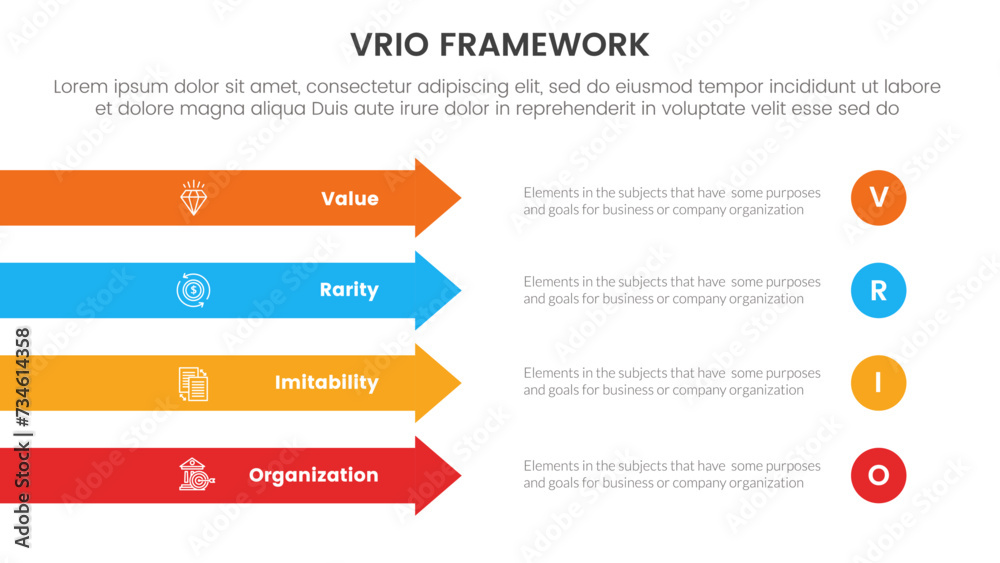 VRIO FRAMEWORK

Lorem ipsum dolor sit amet, consectetur adipiscing elit, sed do eiusmod tempor incididunt ut labore et dolore magna aliqua Duis aute irure dolor in reprehenderit in voluptate velit esse sed do

Value

Elements in the subjects that have some purposes and goals for business or company organization

V

Rarity

Elements in the subjects that have some purposes and goals for business or company organization

R

Imitability

Elements in the subjects that have some purposes and goals for business or company organization

I

Organization

Elements in the subjects that have some purposes and goals for business or company organization

O

Adobe Stock | #734614358